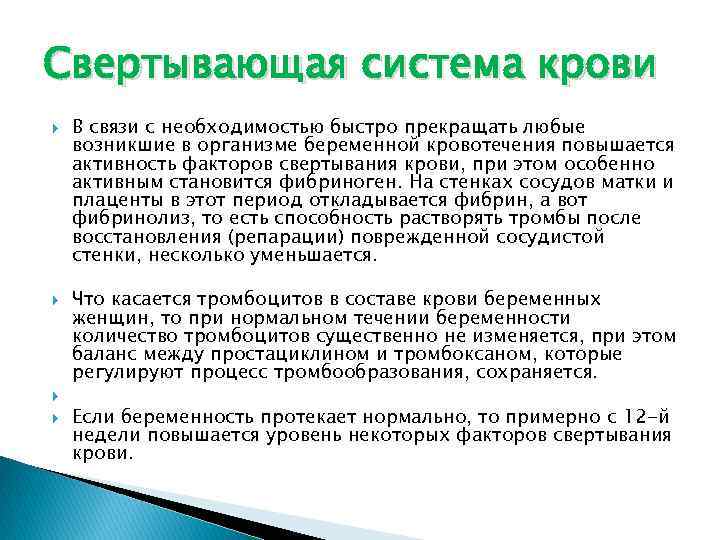 Свертывающая система крови

В связи с необходимостью быстро прекращать любые возникшие в организме беременной кровотечения повышается активность факторов свертывания крови, при этом особенно активным становится фибриноген. На стенках сосудов матки и плаценты в этот период откладывается фибрин, а вот фибринолиз, то есть способность растворять тромбы после восстановления (репарации) поврежденной сосудистой стенки, несколько уменьшается.

Что касается тромбоцитов в составе крови беременных женщин, то при нормальном течении беременности количество тромбоцитов существенно не изменяется, при этом баланс между простациклином и тромбоксаном, которые регулируют процесс тромбообразования, сохраняется.

Если беременность протекает нормально, то примерно с 12-й недели повышается уровень некоторых факторов свертывания крови.